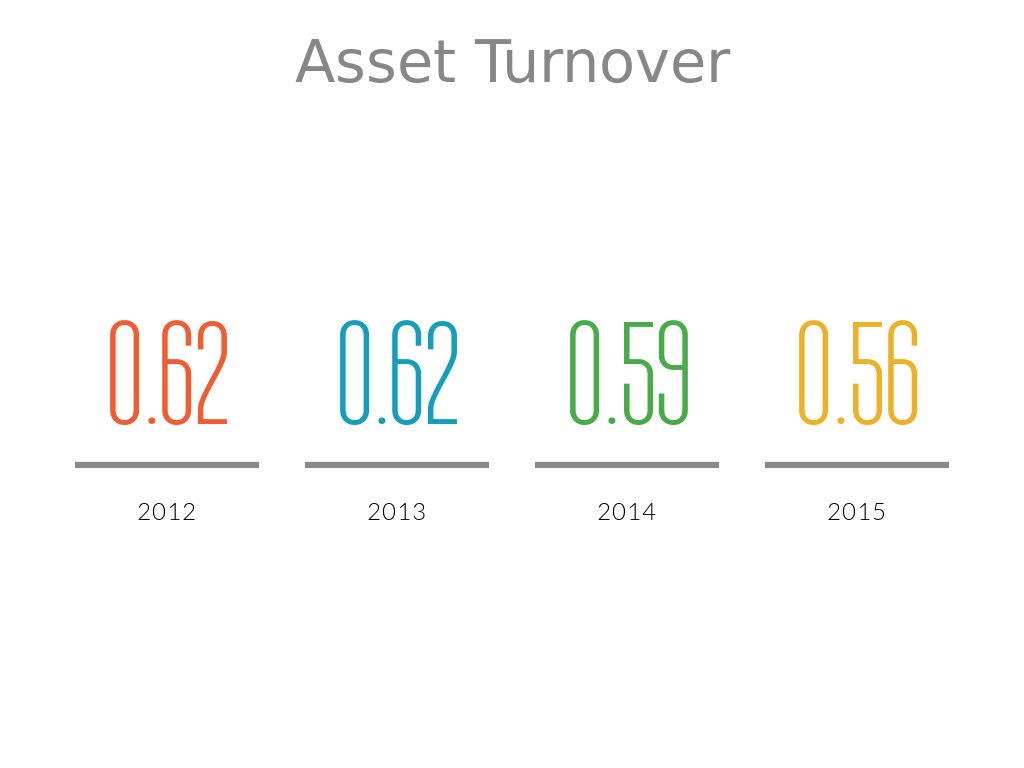 Asset Turnover

0.62
2012

0.62
2013

0.59
2014

0.56
2015